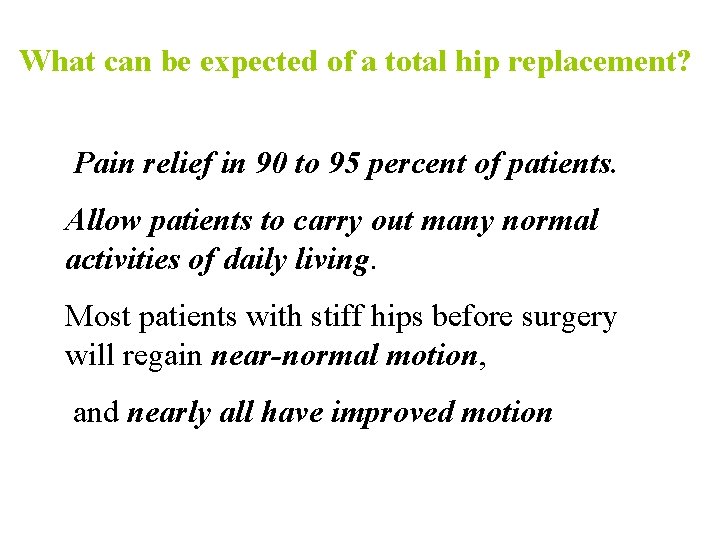 What can be expected of a total hip replacement?

Pain relief in 90 to 95 percent of patients.

Allow patients to carry out many normal activities of daily living.

Most patients with stiff hips before surgery will regain near-normal motion,

and nearly all have improved motion